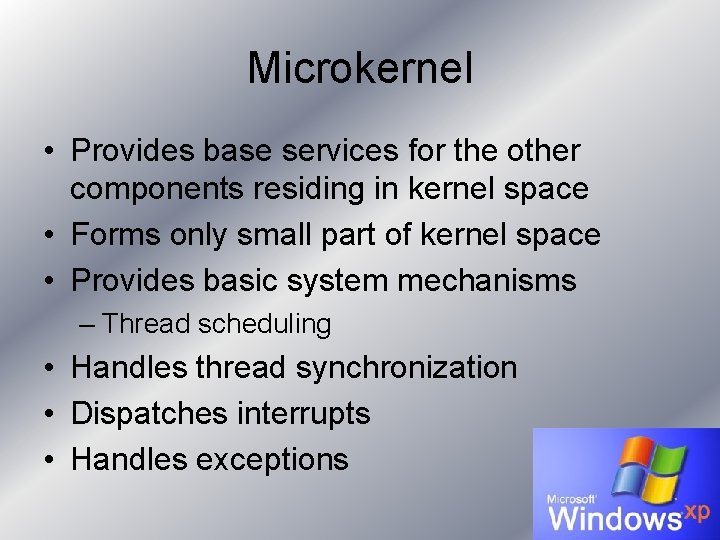 Microkernel

• Provides base services for the other components residing in kernel space
• Forms only small part of kernel space
• Provides basic system mechanisms
– Thread scheduling
• Handles thread synchronization
• Dispatches interrupts
• Handles exceptions

Microsoft Windows xp